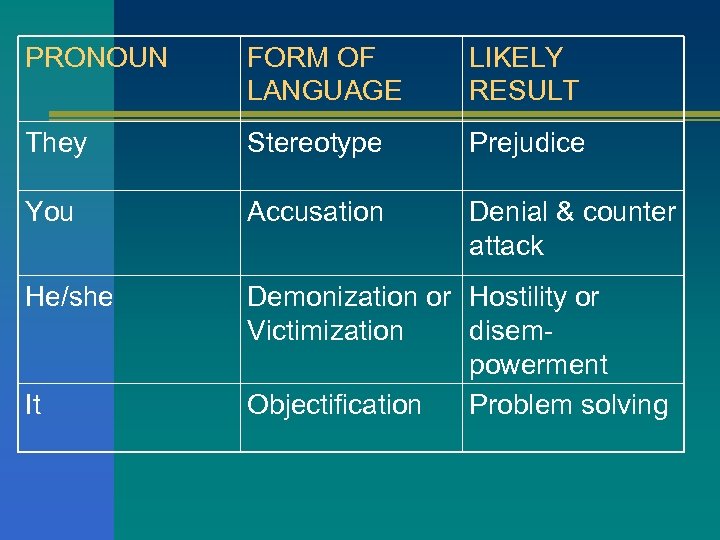 | PRONOUN | FORM OF LANGUAGE | LIKELY RESULT |
|---|---|---|
| They | Stereotype | Prejudice |
| You | Accusation | Denial & counter attack |
| He/she | Demonization or Victimization | Hostility or disempowerment |
| It | Objectification | Problem solving |